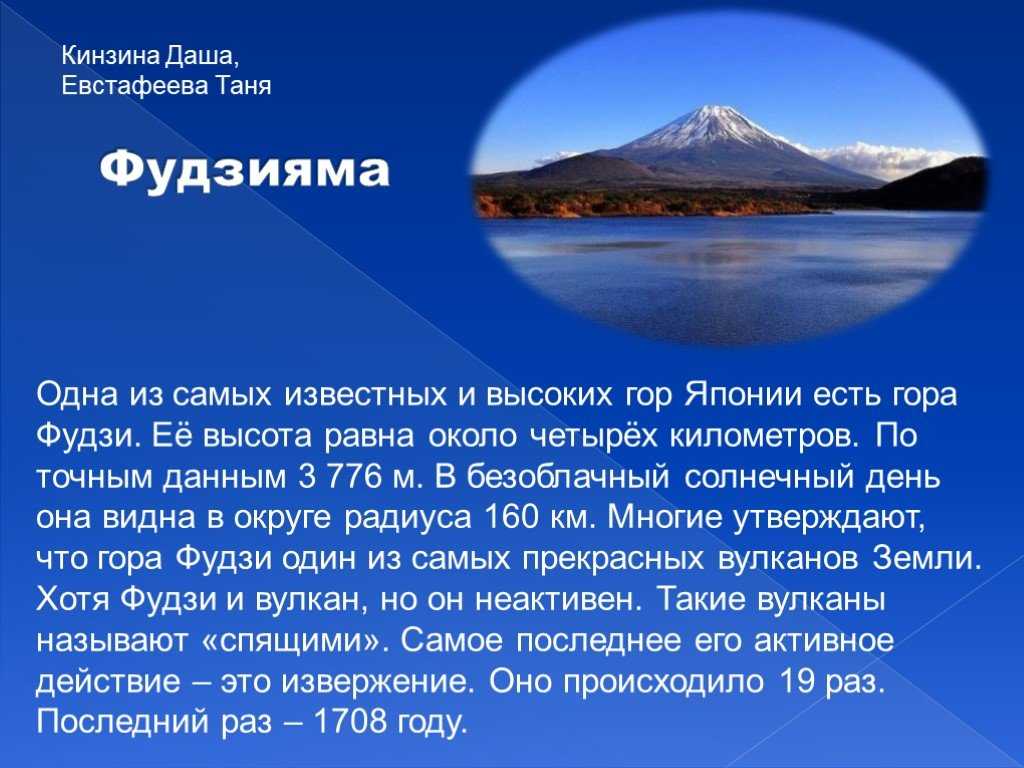 Кинзина Даша,
Евстафеева Таня

Фудзияма

Одна из самых известных и высоких гор Японии есть гора Фудзи. Её высота равна около четырёх километров. По точным данным 3 776 м. В безоблачный солнечный день она видна в округе радиуса 160 км. Многие утверждают, что гора Фудзи один из самых прекрасных вулканов Земли. Хотя Фудзи и вулкан, но он неактивен. Такие вулканы называют «спящими». Самое последнее его активное действие – это извержение. Оно происходило 19 раз. Последний раз – 1708 году.